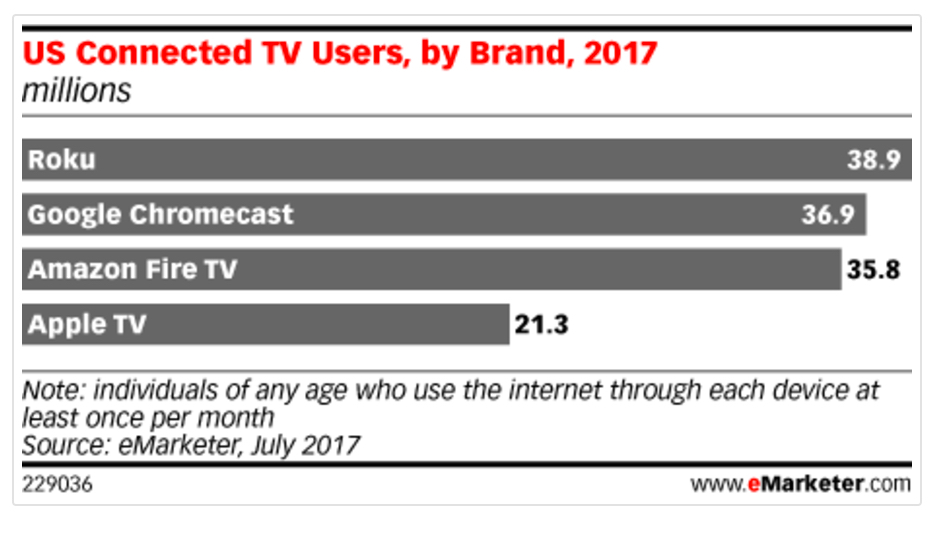 US Connected TV Users, by Brand, 2017
millions

Roku 38.9
Google Chromecast 36.9
Amazon Fire TV 35.8
Apple TV 21.3

Note: individuals of any age who use the internet through each device at least once per month
Source: eMarketer, July 2017

229036

www.eMarketer.com